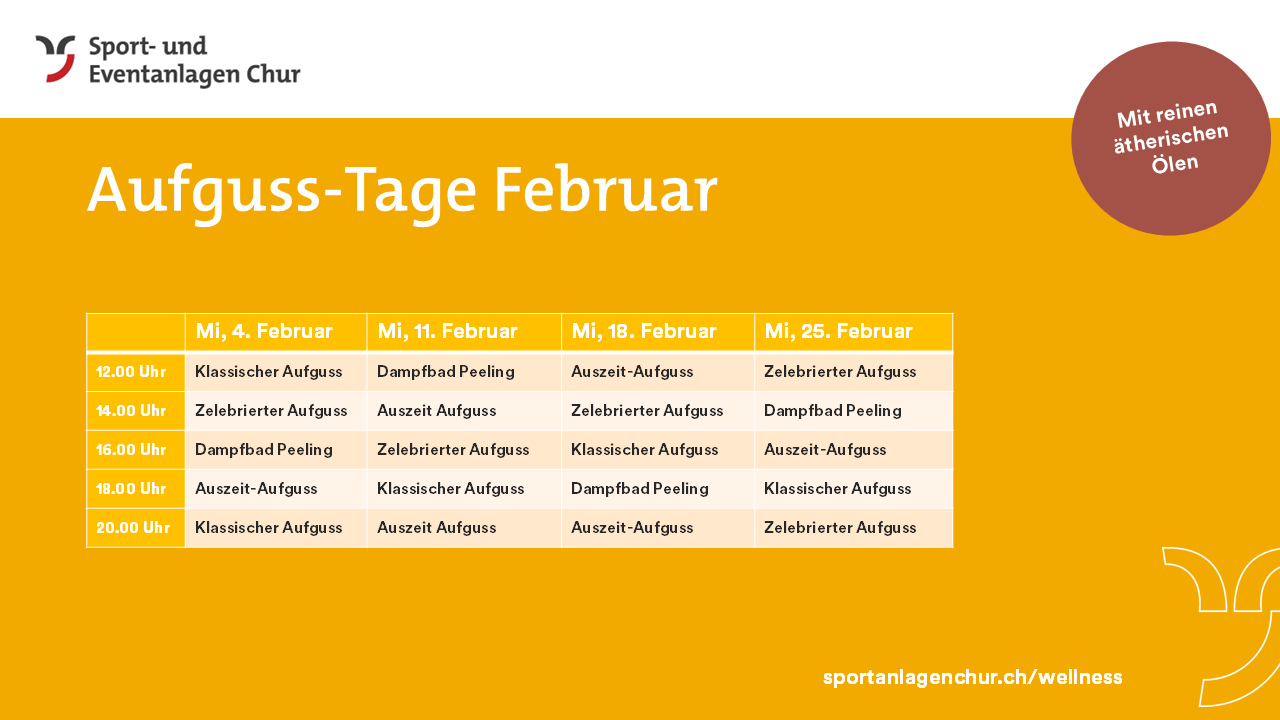 Sport- und Eventanlagen Chur

Mit reinen ätherischen Ölen

Aufguss-Tage Februar

| | Mi, 4. Februar | Mi, 11. Februar | Mi, 18. Februar | Mi, 25. Februar |
|---|---|---|---|---|
| 12.00 Uhr | Klassischer Aufguss | Dampfbad Peeling | Auszeit-Aufguss | Zelebrierter Aufguss |
| 14.00 Uhr | Zelebrierter Aufguss | Auszeit Aufguss | Zelebrierter Aufguss | Dampfbad Peeling |
| 16.00 Uhr | Dampfbad Peeling | Zelebrierter Aufguss | Klassischer Aufguss | Auszeit-Aufguss |
| 18.00 Uhr | Auszeit-Aufguss | Klassischer Aufguss | Dampfbad Peeling | Klassischer Aufguss |
| 20.00 Uhr | Klassischer Aufguss | Auszeit Aufguss | Auszeit-Aufguss | Zelebrierter Aufguss |

sportanlagenchur.ch/wellness